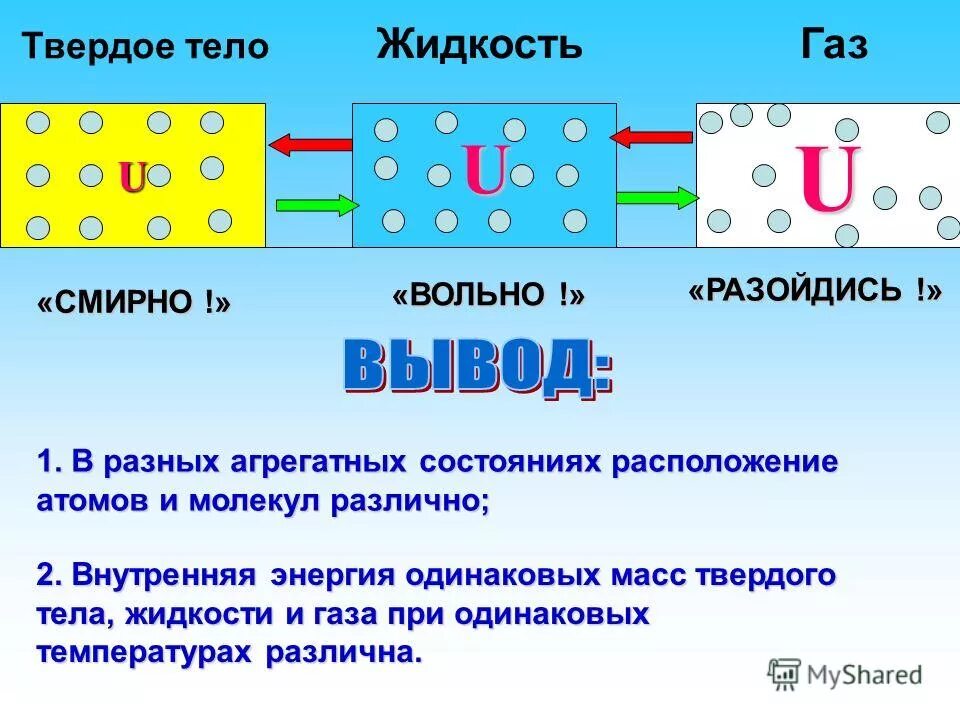 Твердое тело

Жидкость

Газ

U

U

U

«СМИРНО !»

«ВОЛЬНО !»

«РАЗОЙДИСЬ !»

ВЫВОД:

1. В разных агрегатных состояниях расположение атомов и молекул различно;

2. Внутренняя энергия одинаковых масс твердого тела, жидкости и газа при одинаковых температурах различна.

MyShared